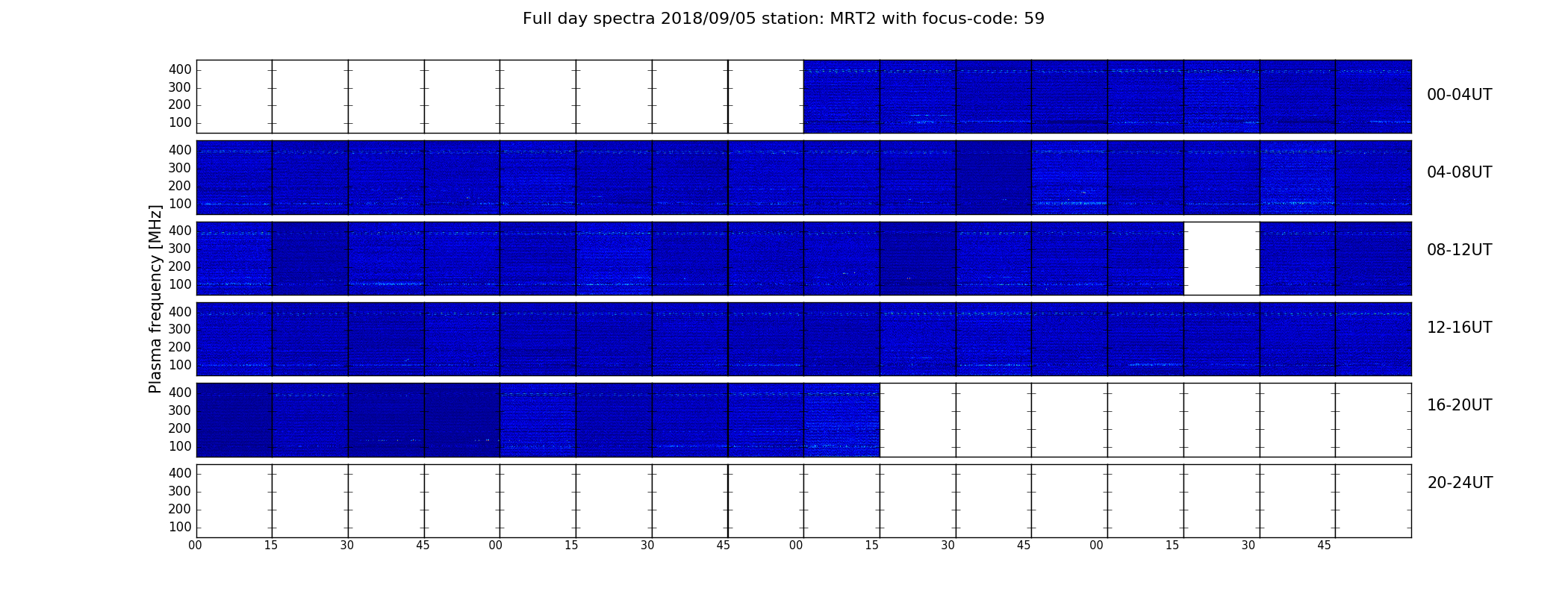 Full day spectra 2018/09/05 station: MRT2 with focus-code: 59

Plasma frequency [MHz]

400
300
200
100
00-04UT

400
300
200
100
04-08UT

400
300
200
100
08-12UT

400
300
200
100
12-16UT

400
300
200
100
16-20UT

400
300
200
100
20-24UT

00 15 30 45 00 15 30 45 00 15 30 45 00 15 30 45